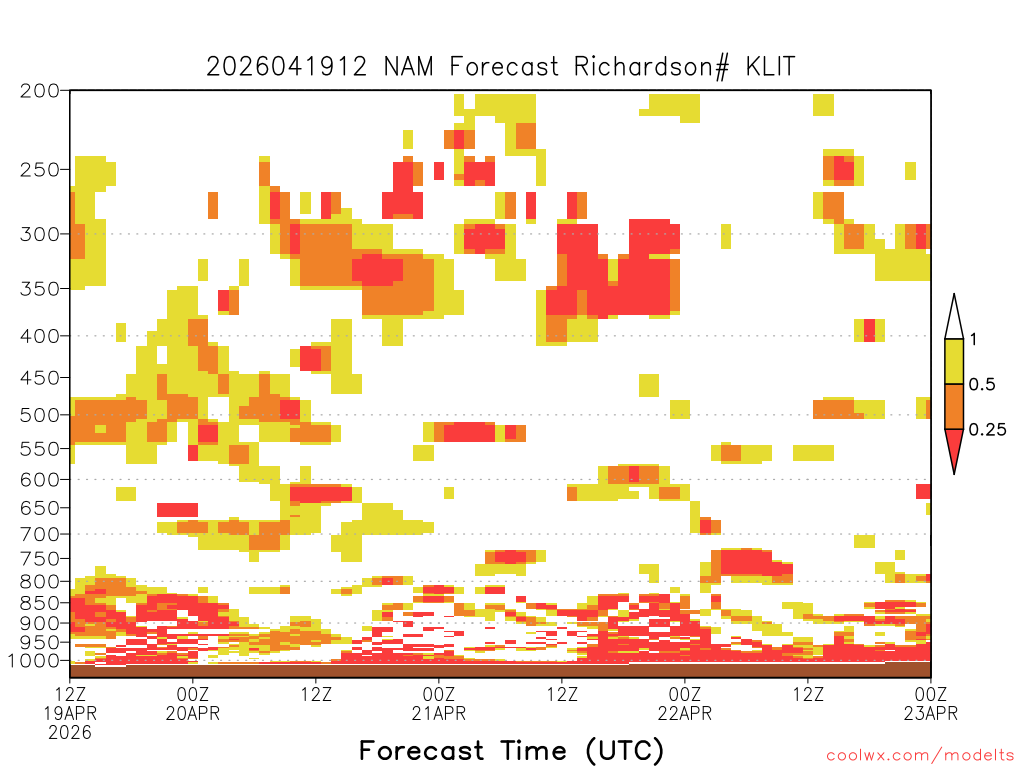 2026041912 NAM Forecast Richardson# KLIT

200
250
300
350
400
450
500
550
600
650
700
750
800
850
900
950
1000

1
0.5
0.25

12Z
19APR
2026
00Z
20APR
12Z
00Z
21APR
12Z
00Z
22APR
12Z
00Z
23APR

Forecast Time (UTC)

coolwx.com/modelts